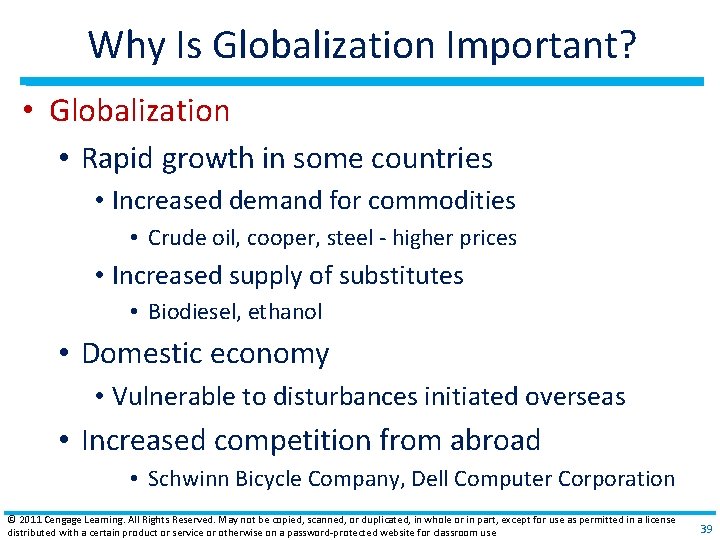 Why Is Globalization Important?

• Globalization
• Rapid growth in some countries
• Increased demand for commodities
• Crude oil, cooper, steel - higher prices
• Increased supply of substitutes
• Biodiesel, ethanol
• Domestic economy
• Vulnerable to disturbances initiated overseas
• Increased competition from abroad
• Schwinn Bicycle Company, Dell Computer Corporation

© 2011 Cengage Learning. All Rights Reserved. May not be copied, scanned, or duplicated, in whole or in part, except for use as permitted in a license distributed with a certain product or service or otherwise on a password-protected website for classroom use

39